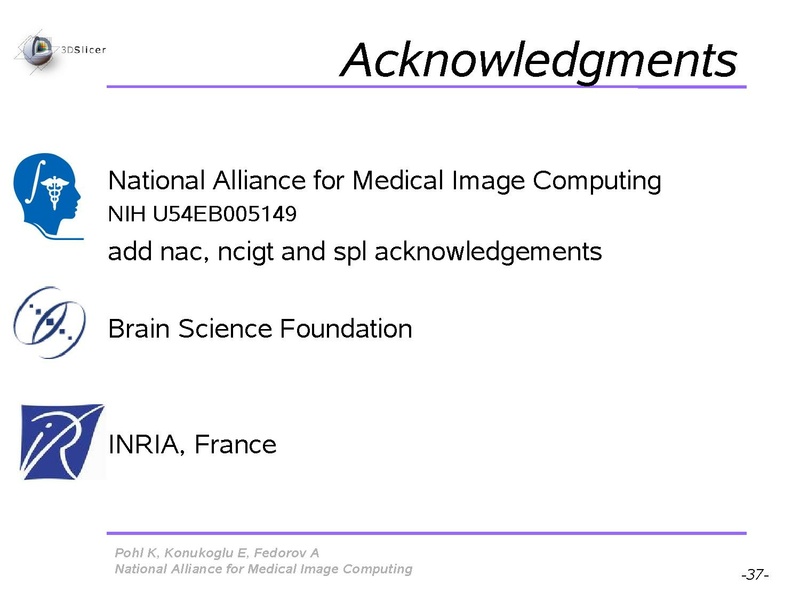 3DSlicer

Acknowledgments

National Alliance for Medical Image Computing
NIH U54EB005149
add nac, ncigt and spl acknowledgements

Brain Science Foundation

INRIA, France

Pohl K, Konukoglu E, Fedorov A
National Alliance for Medical Image Computing

-37-